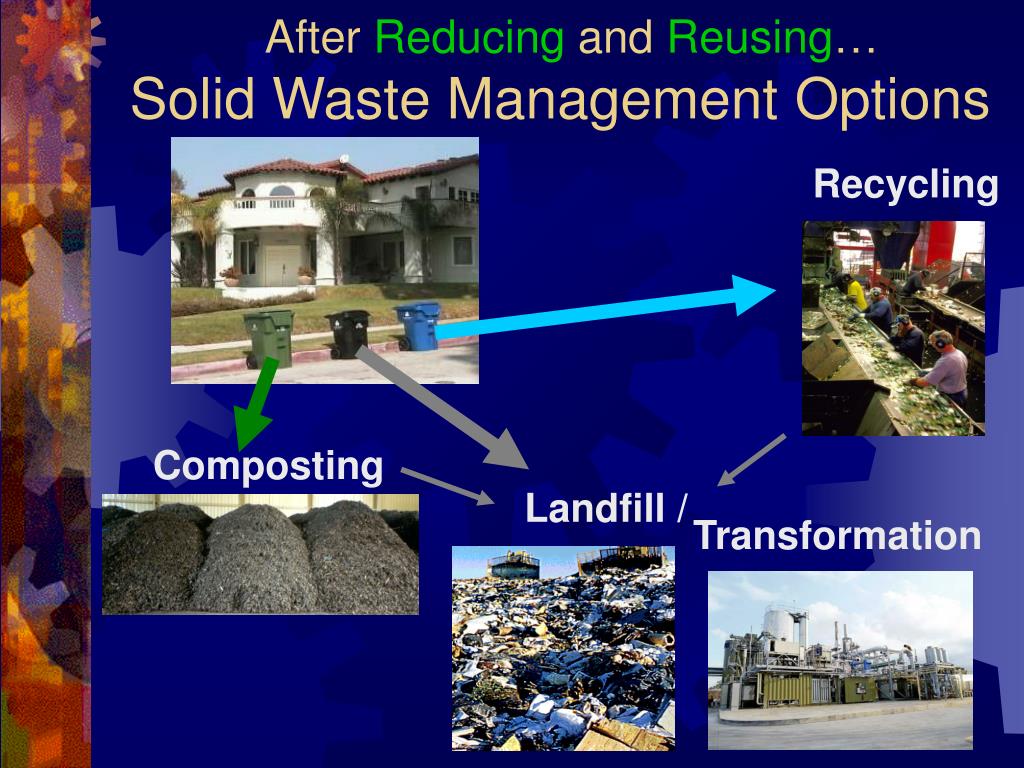 After Reducing and Reusing…
Solid Waste Management Options

Recycling

Composting

Landfill /

Transformation